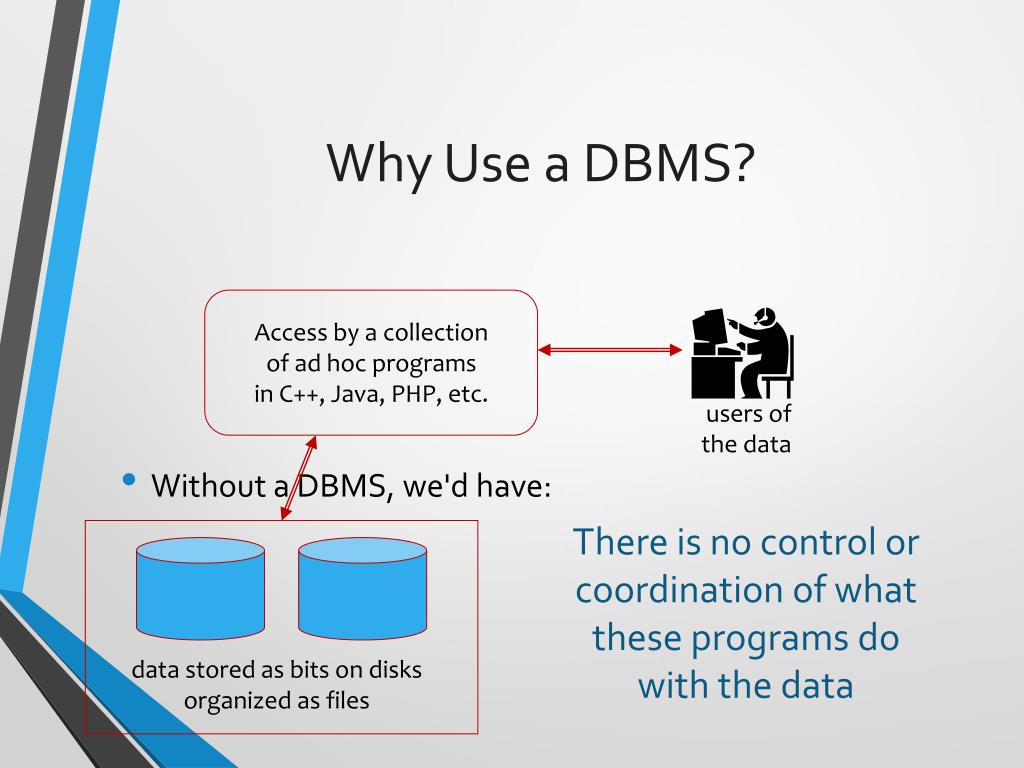 Why Use a DBMS?

Access by a collection of ad hoc programs in C++, Java, PHP, etc.

users of the data

• Without a DBMS, we'd have:

data stored as bits on disks organized as files

There is no control or coordination of what these programs do with the data